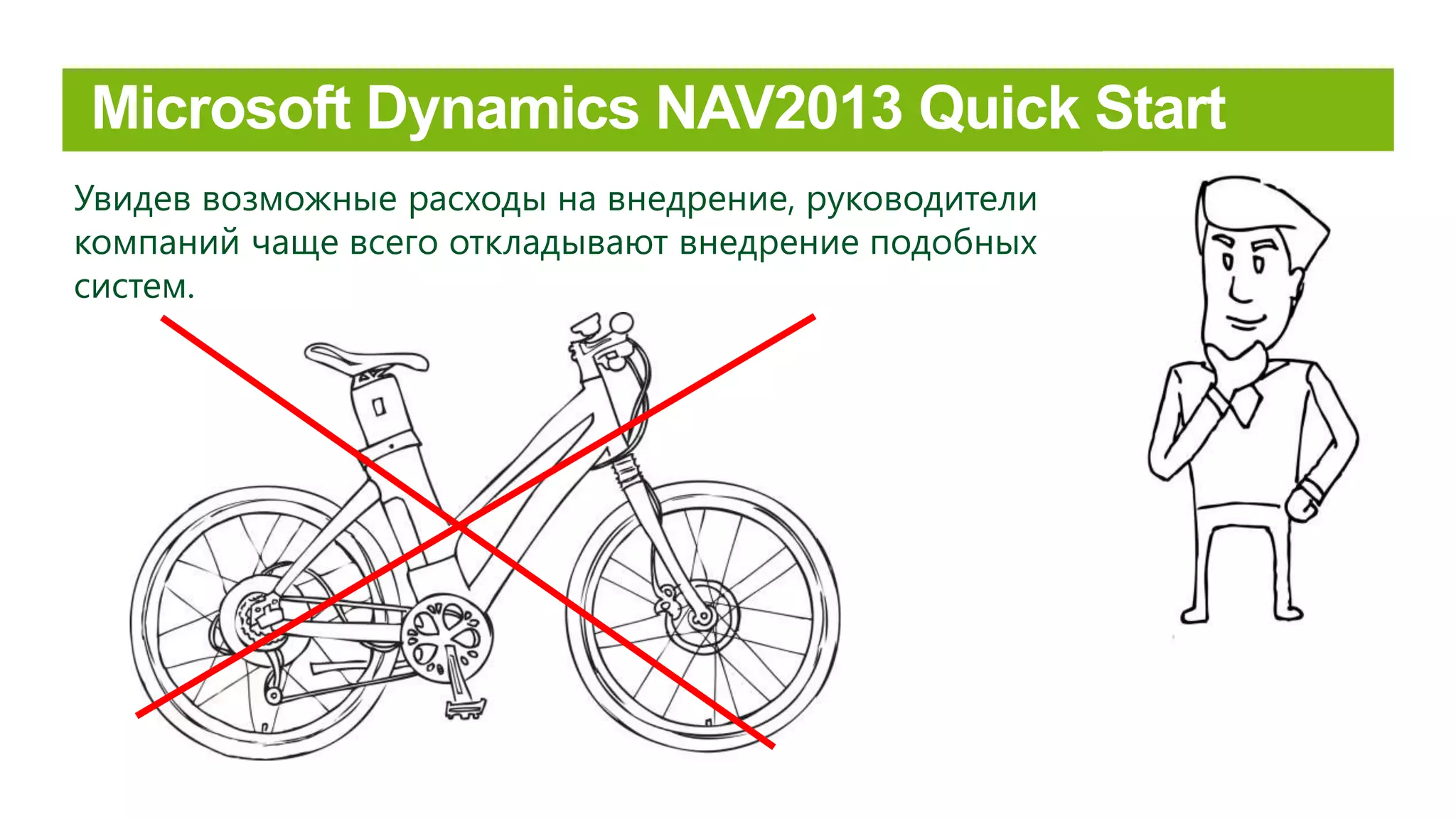 Microsoft Dynamics NAV2013 Quick Start

Увидев возможные расходы на внедрение, руководители компаний чаще всего откладывают внедрение подобных систем.